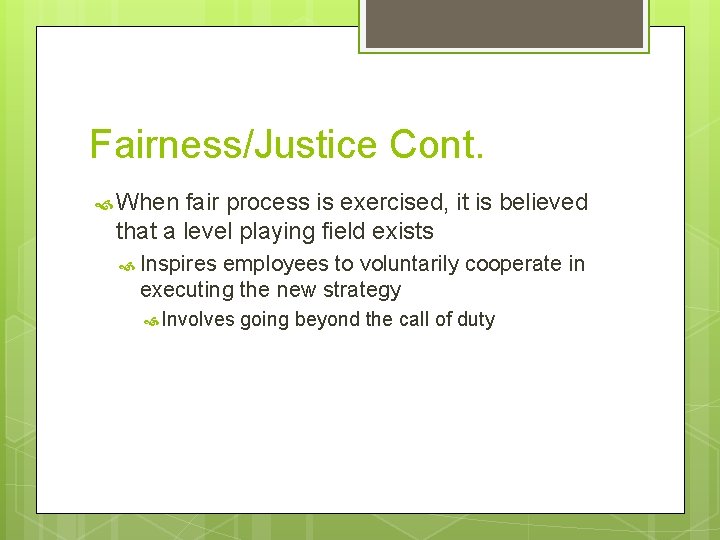 Fairness/Justice Cont.

When fair process is exercised, it is believed that a level playing field exists

Inspires employees to voluntarily cooperate in executing the new strategy

Involves going beyond the call of duty